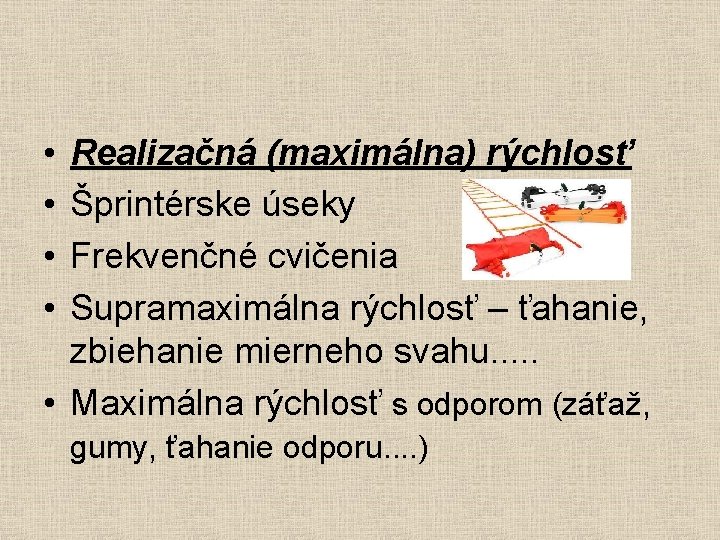 • Realizačná (maximálna) rýchlosť
• Šprintérske úseky
• Frekvenčné cvičenia
• Supramaximálna rýchlosť – ťahanie, zbiehanie mierneho svahu.....
• Maximálna rýchlosť s odporom (záťaž, gumy, ťahanie odporu....)